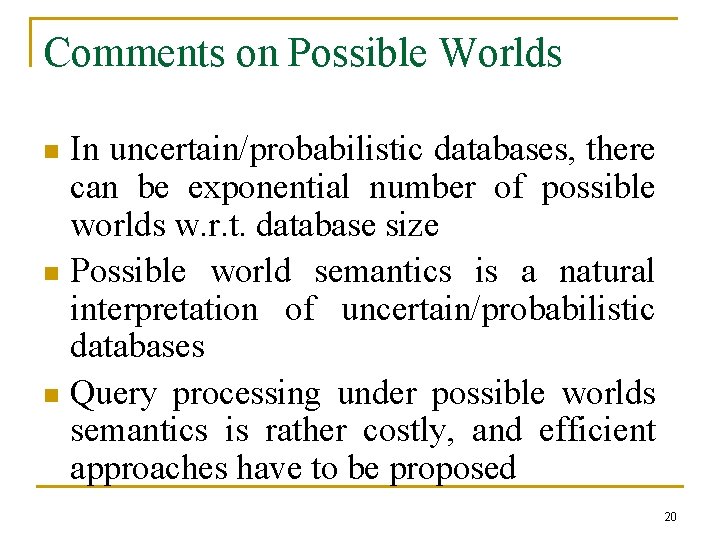 Comments on Possible Worlds

In uncertain/probabilistic databases, there can be exponential number of possible worlds w.r.t. database size

Possible world semantics is a natural interpretation of uncertain/probabilistic databases

Query processing under possible worlds semantics is rather costly, and efficient approaches have to be proposed

20